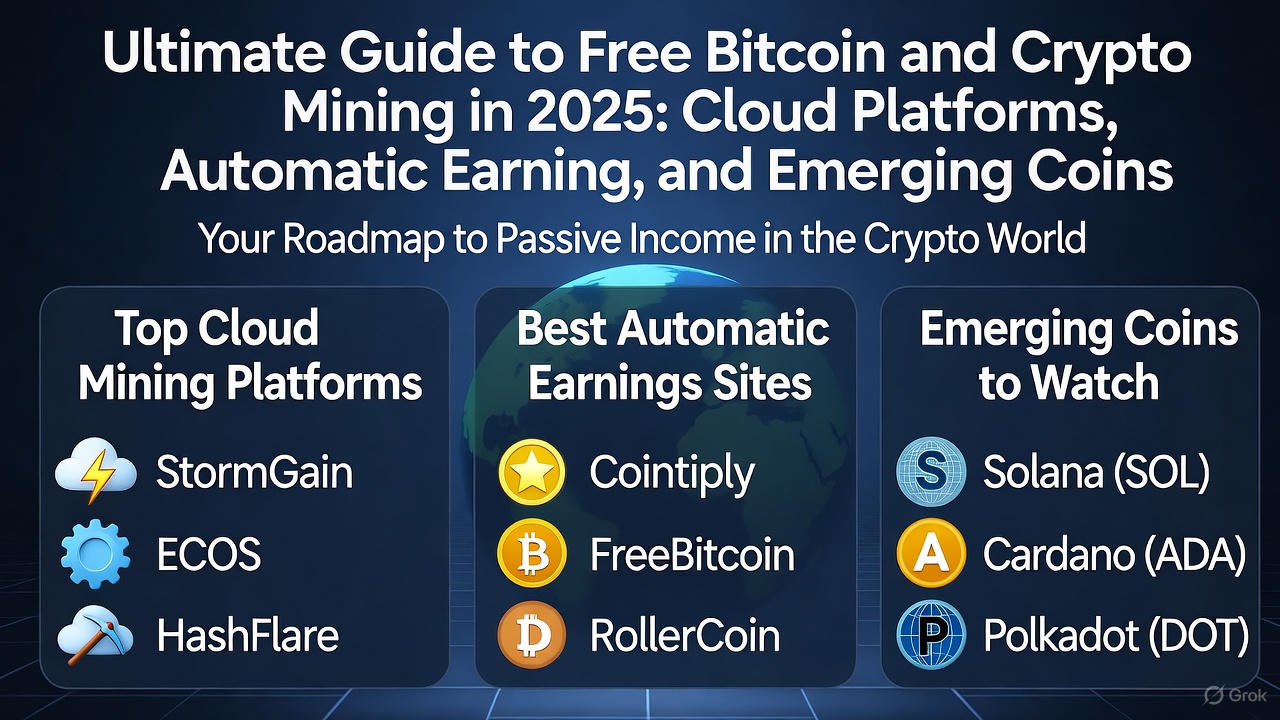 Ultimate Guide to Free Bitcoin and Crypto Mining in 2025: Cloud Platforms, Automatic Earning, and Emerging Coins

Your Roadmap to Passive Income in the Crypto World

Top Cloud Mining Platforms

StormGain

ECOS

HashFlare

Best Automatic Earnings Sites

Cointiply

FreeBitcoin

RollerCoin

Emerging Coins to Watch

Solana (SOL)

Cardano (ADA)

Polkadot (DOT)

Grok